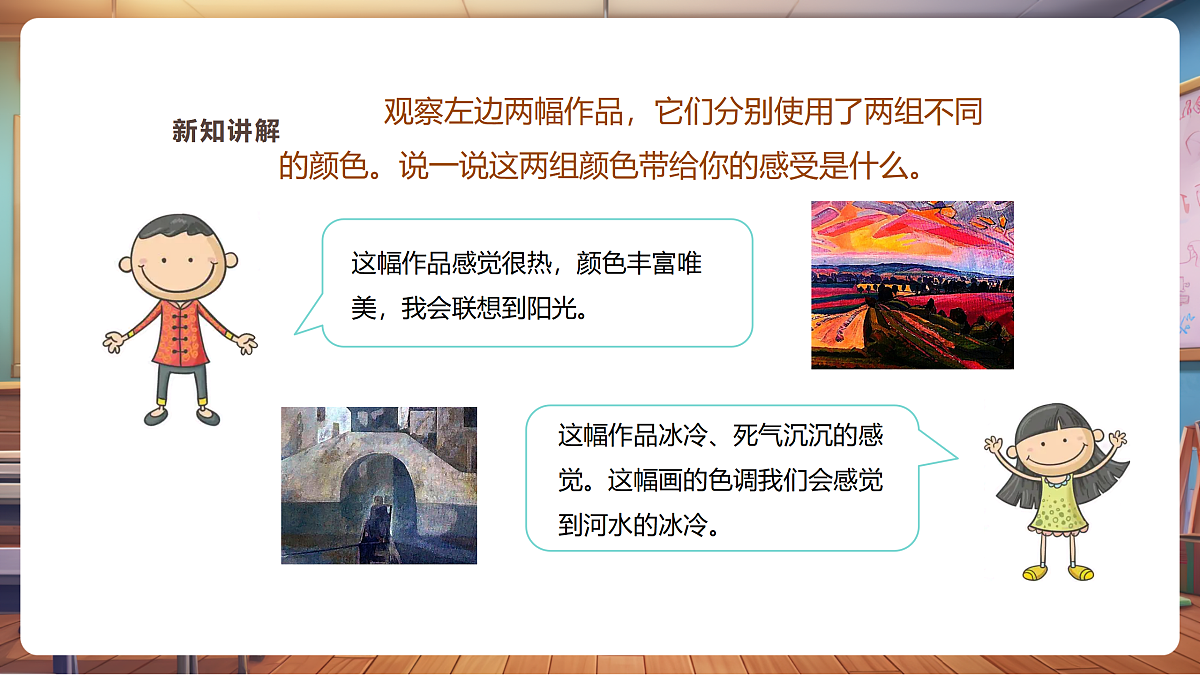 新知讲解

观察左边两幅作品，它们分别使用了两组不同的颜色。说一说这两组颜色带给你的感受是什么。

这幅作品感觉很热，颜色丰富唯美，我会联想到阳光。

这幅作品冰冷、死气沉沉的感觉。这幅画的色调我们会感觉到河水的冰冷。